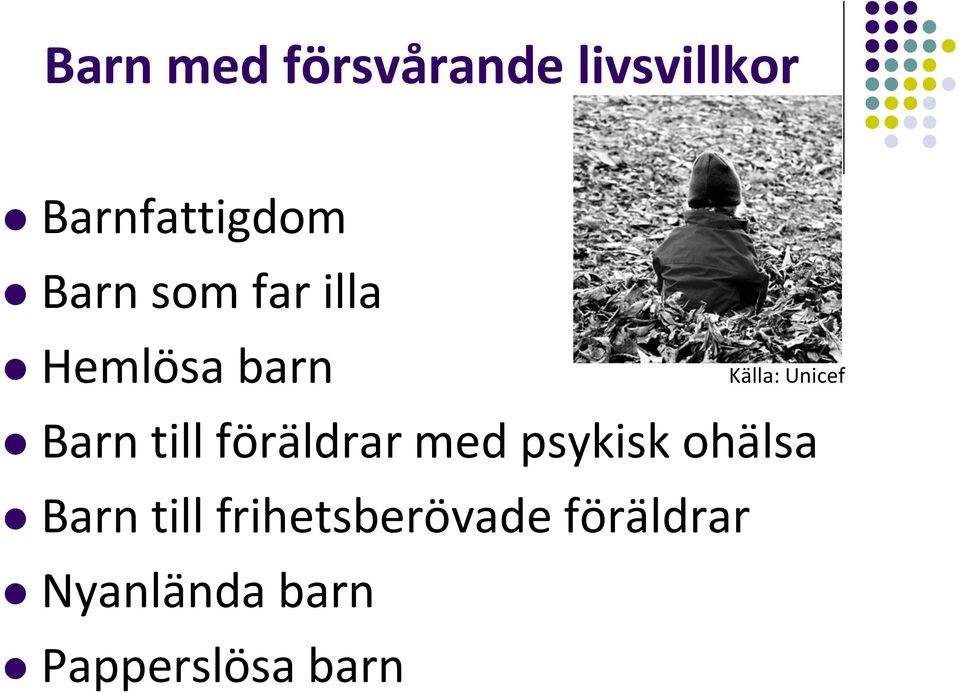 Barn med försvårande livsvillkor

- Barnfattigdom
- Barn som far illa
- Hemlösa barn

Källa: Unicef

- Barn till föräldrar med psykisk ohälsa
- Barn till frihetsberövade föräldrar
- Nyanlända barn
- Papperslösa barn